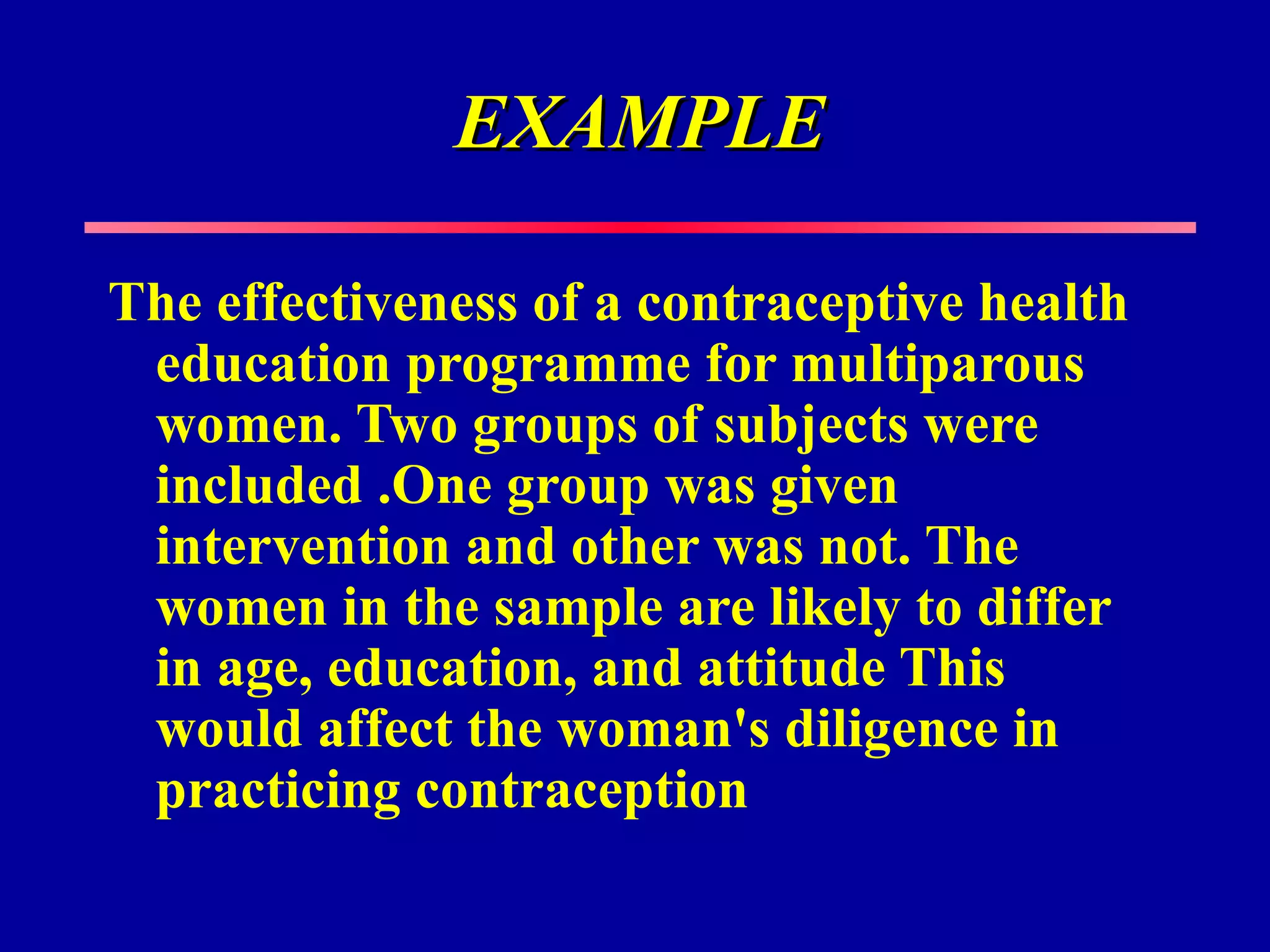 EXAMPLE

The effectiveness of a contraceptive health education programme for multiparous women. Two groups of subjects were included .One group was given intervention and other was not. The women in the sample are likely to differ in age, education, and attitude This would affect the woman's diligence in practicing contraception